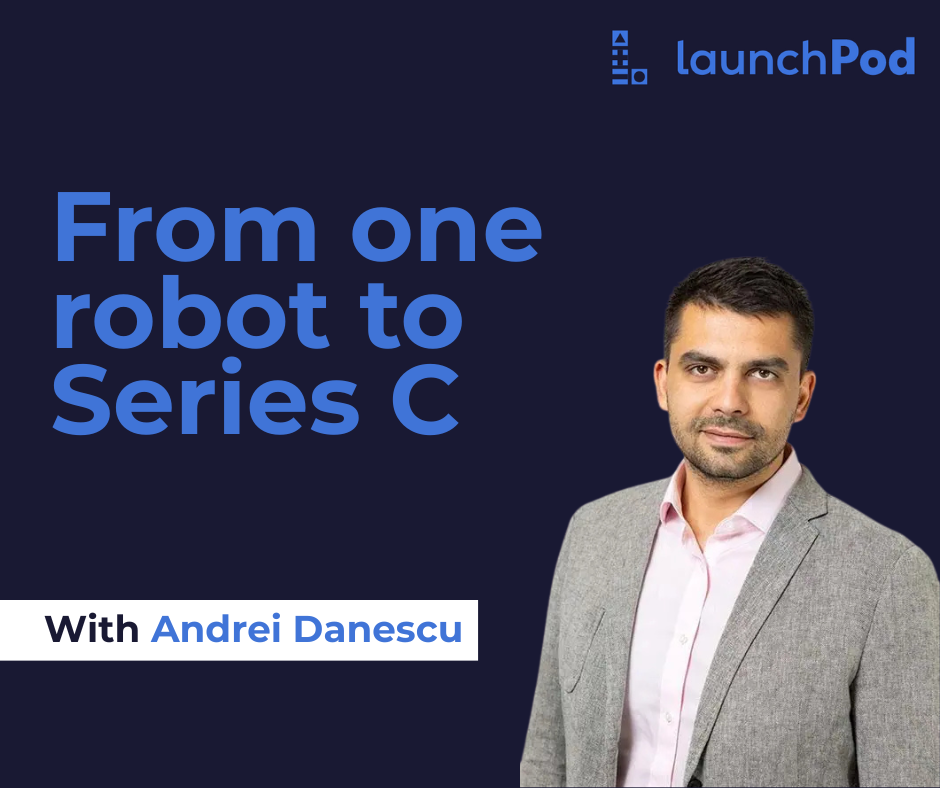 launchPod

From one robot to Series C

With Andrei Danescu